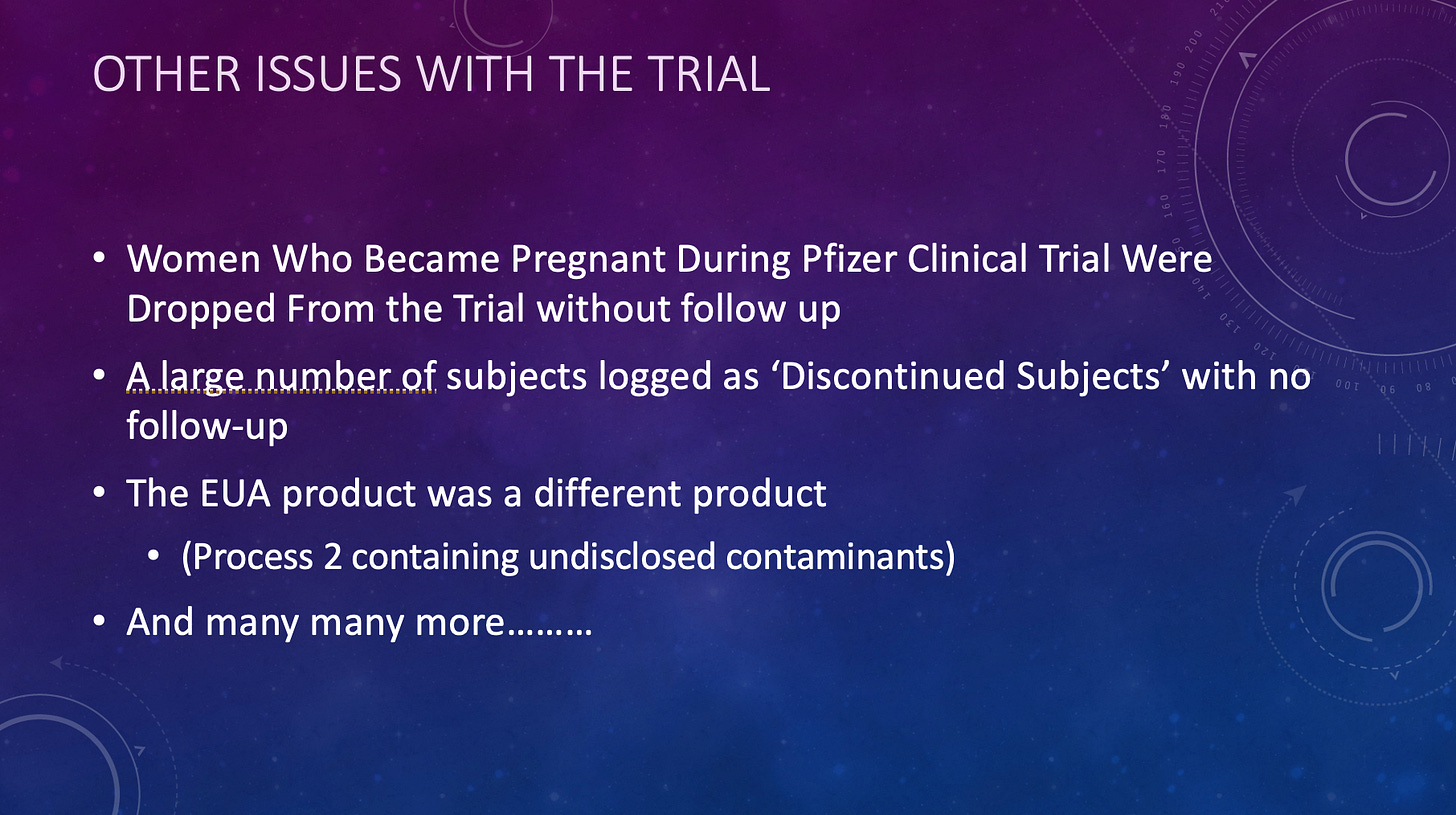 OTHER ISSUES WITH THE TRIAL

• Women Who Became Pregnant During Pfizer Clinical Trial Were Dropped From the Trial without follow up

• A large number of subjects logged as ‘Discontinued Subjects’ with no follow-up

• The EUA product was a different product

  • (Process 2 containing undisclosed contaminants)

• And many many more………